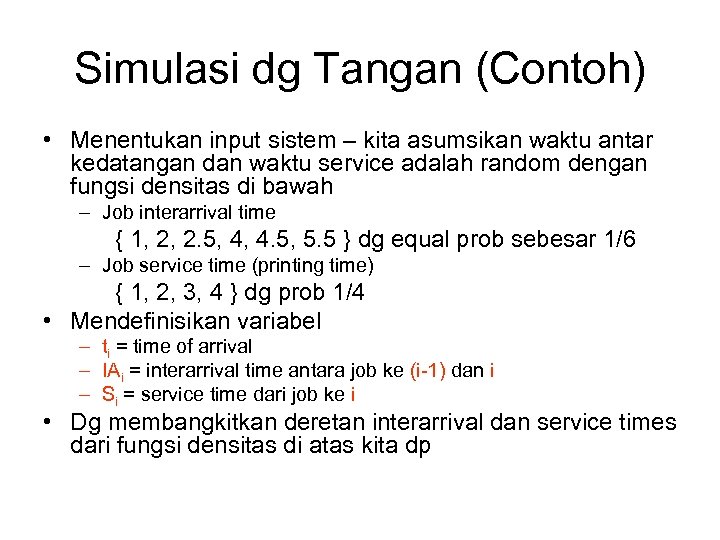 Simulasi dg Tangan (Contoh)

• Menentukan input sistem – kita asumsikan waktu antar kedatangan dan waktu service adalah random dengan fungsi densitas di bawah
  – Job interarrival time
    { 1, 2, 2.5, 4, 4.5, 5.5 } dg equal prob sebesar 1/6
  – Job service time (printing time)
    { 1, 2, 3, 4 } dg prob 1/4
• Mendefinisikan variabel
  – $t_i$ = time of arrival
  – $IA_i$ = interarrival time antara job ke (i-1) dan i
  – $S_i$ = service time dari job ke i
• Dg membangkitkan deretan interarrival dan service times dari fungsi densitas di atas kita dp